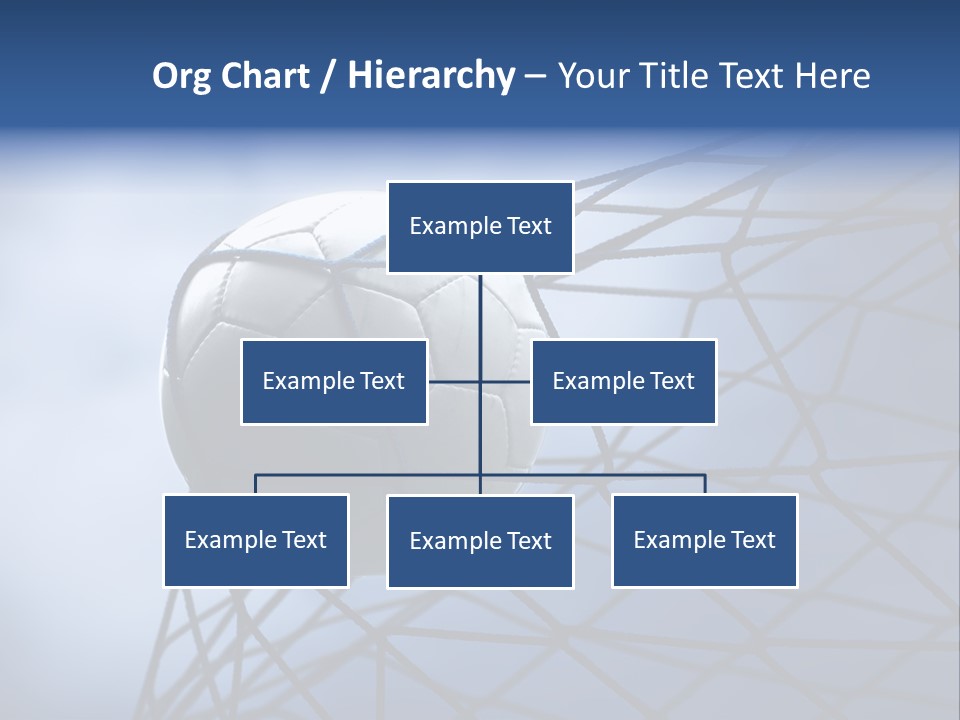 Org Chart / Hierarchy – Your Title Text Here

Example Text

Example Text

Example Text

Example Text

Example Text

Example Text